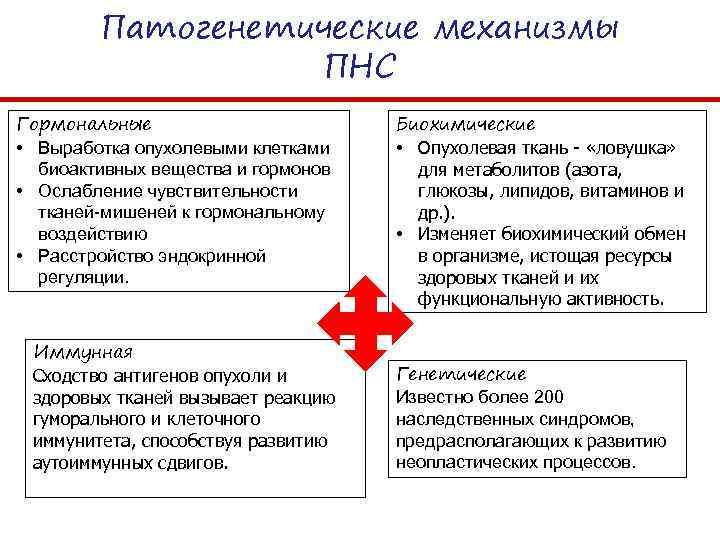 Патогенетические механизмы ПНС

Гормональные
• Выработка опухолевыми клетками биоактивных вещества и гормонов
• Ослабление чувствительности тканей-мишеней к гормональному воздействию
• Расстройство эндокринной регуляции.

Биохимические
• Опухолевая ткань - «ловушка» для метаболитов (азота, глюкозы, липидов, витаминов и др.).
• Изменяет биохимический обмен в организме, истощая ресурсы здоровых тканей и их функциональную активность.

Иммунная
Сходство антигенов опухоли и здоровых тканей вызывает реакцию гуморального и клеточного иммунитета, способствуя развитию аутоиммунных сдвигов.

Генетические
Известно более 200 наследственных синдромов, предрасполагающих к развитию неопластических процессов.